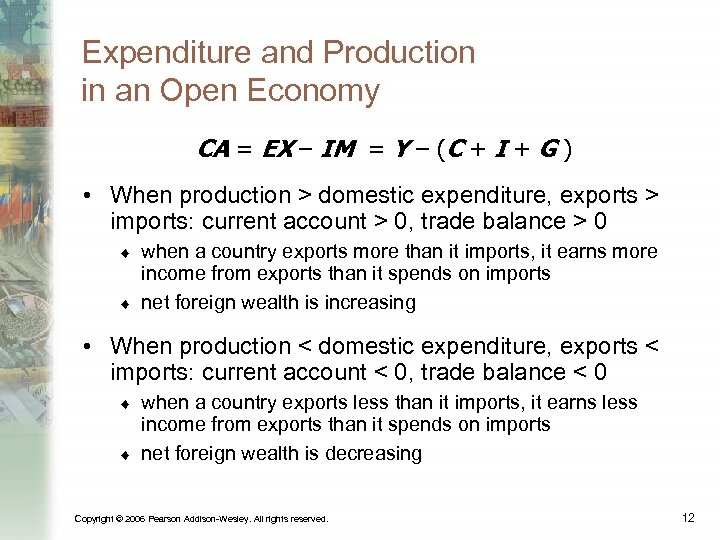 Expenditure and Production in an Open Economy

$CA = EX - IM = Y - (C + I + G)$

• When production > domestic expenditure, exports > imports: current account > 0, trade balance > 0

♦ when a country exports more than it imports, it earns more income from exports than it spends on imports

♦ net foreign wealth is increasing

• When production < domestic expenditure, exports < imports: current account < 0, trade balance < 0

♦ when a country exports less than it imports, it earns less income from exports than it spends on imports

♦ net foreign wealth is decreasing

Copyright © 2006 Pearson Addison-Wesley. All rights reserved.

12